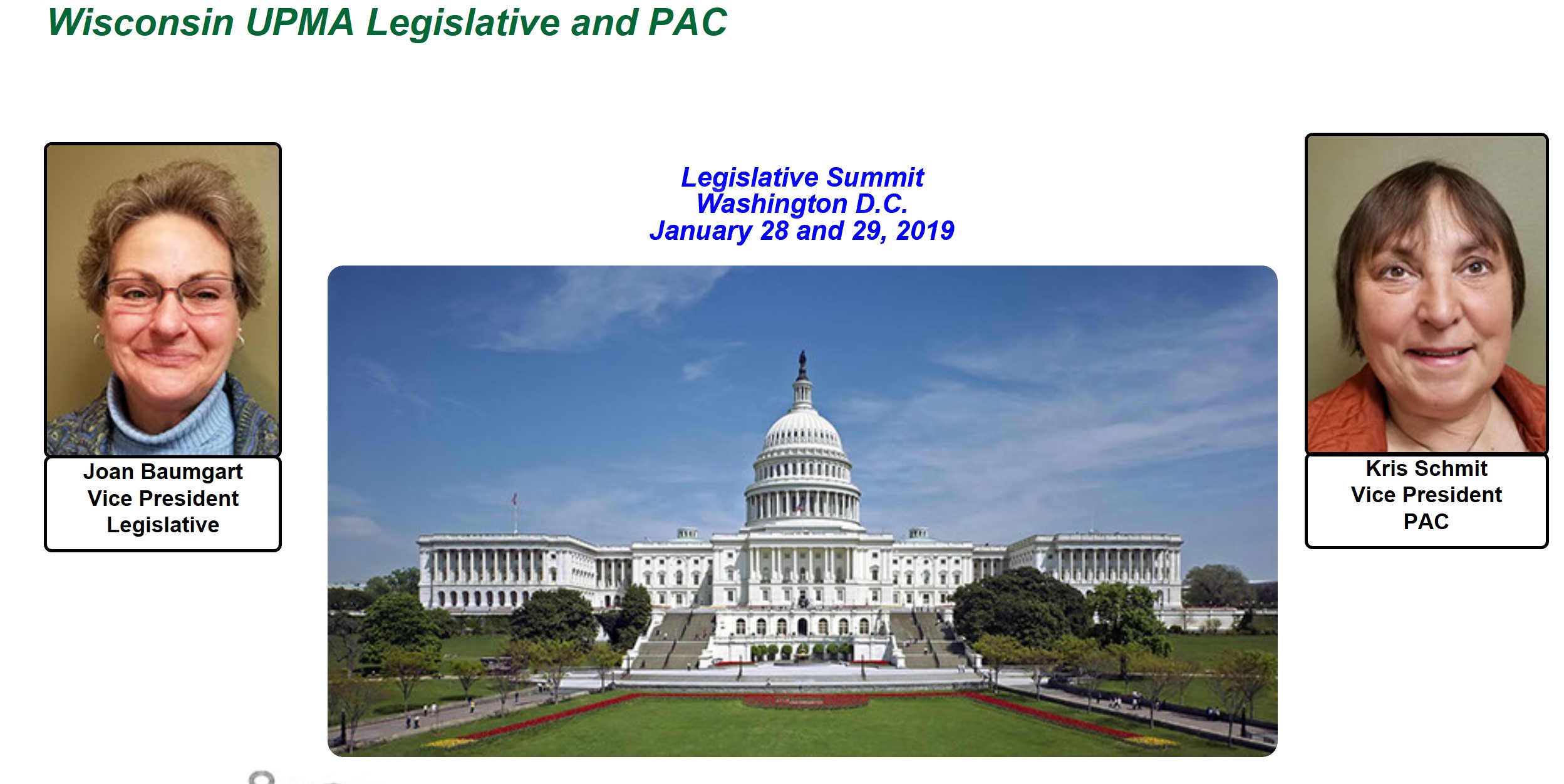 Wisconsin UPMA Legislative and PAC

Joan Baumgart
Vice President
Legislative

Legislative Summit
Washington D.C.
January 28 and 29, 2019

Kris Schmit
Vice President
PAC